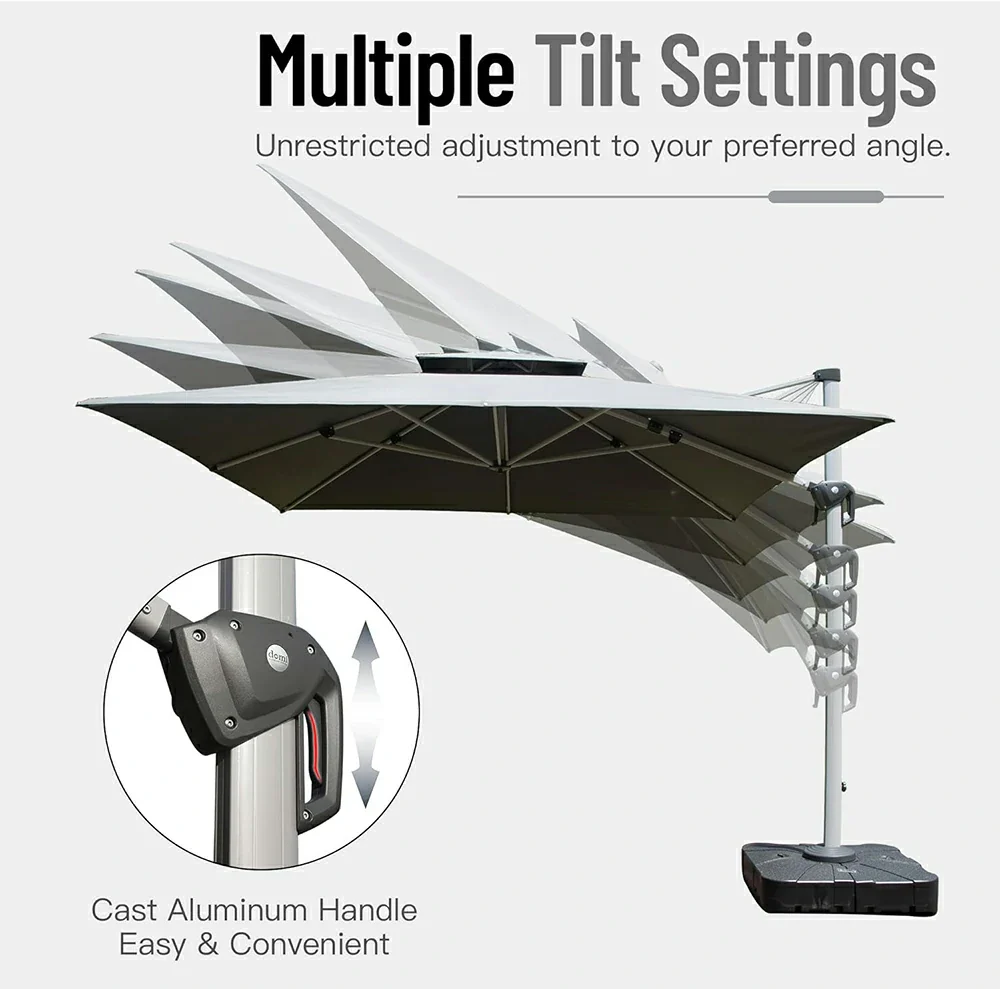 Multiple Tilt Settings

Unrestricted adjustment to your preferred angle.

domi

Cast Aluminum Handle
Easy & Convenient